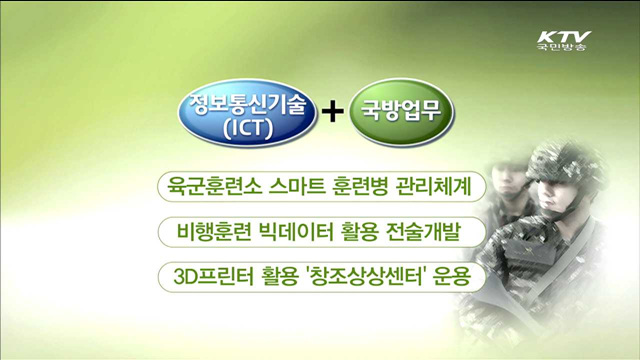 KTV
국민방송

정보통신기술 (ICT) + 국방업무

육군훈련소 스마트 훈련병 관리체계

비행훈련 빅데이터 활용 전술개발

3D프린터 활용 '창조상상센터' 운용